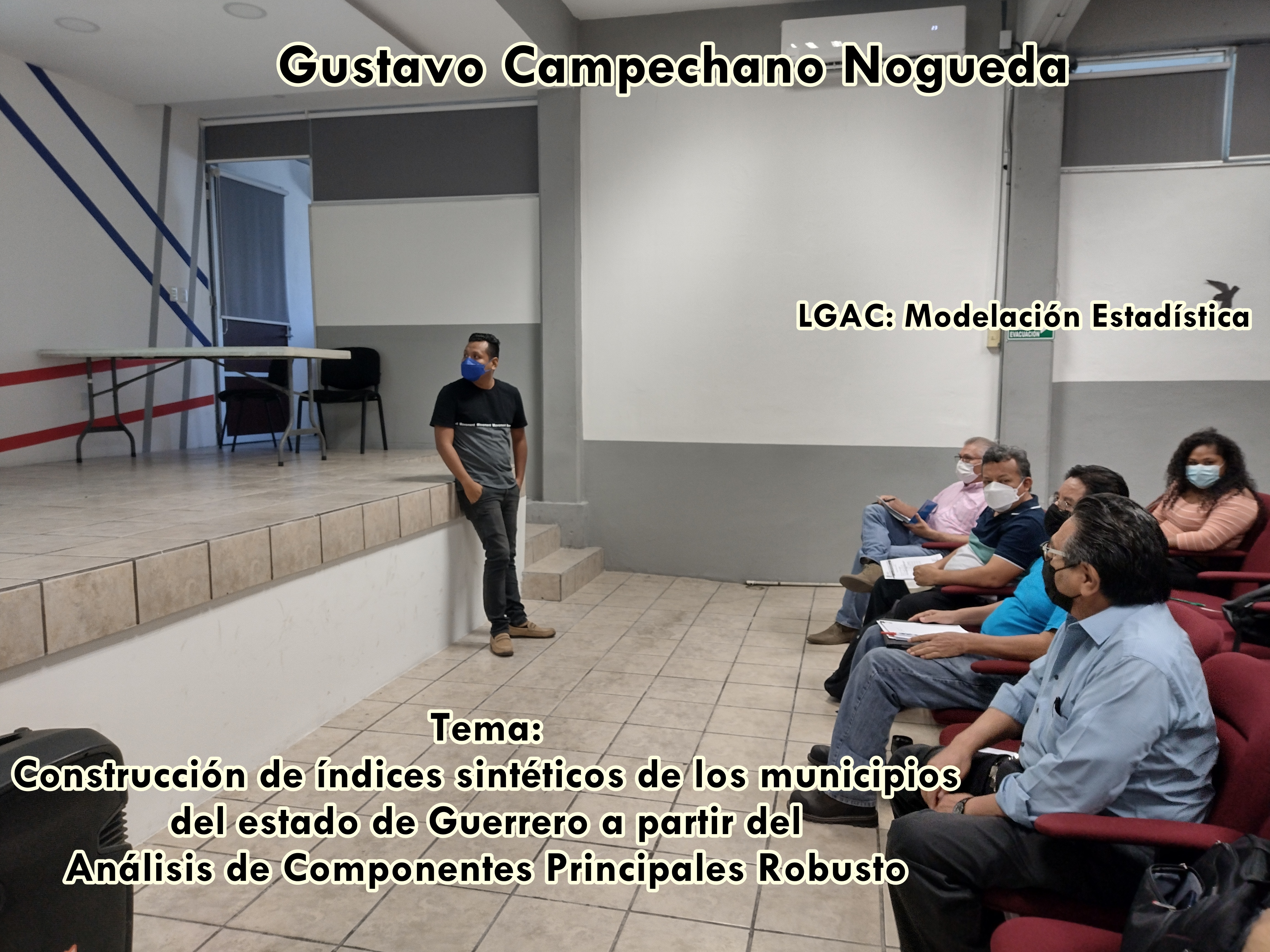 Gustavo Campechano Nogueda

LGAC: Modelación Estadística

EVACUACIÓN

Tema:
Construcción de índices sintéticos de los municipios del estado de Guerrero a partir del Análisis de Componentes Principales Robusto